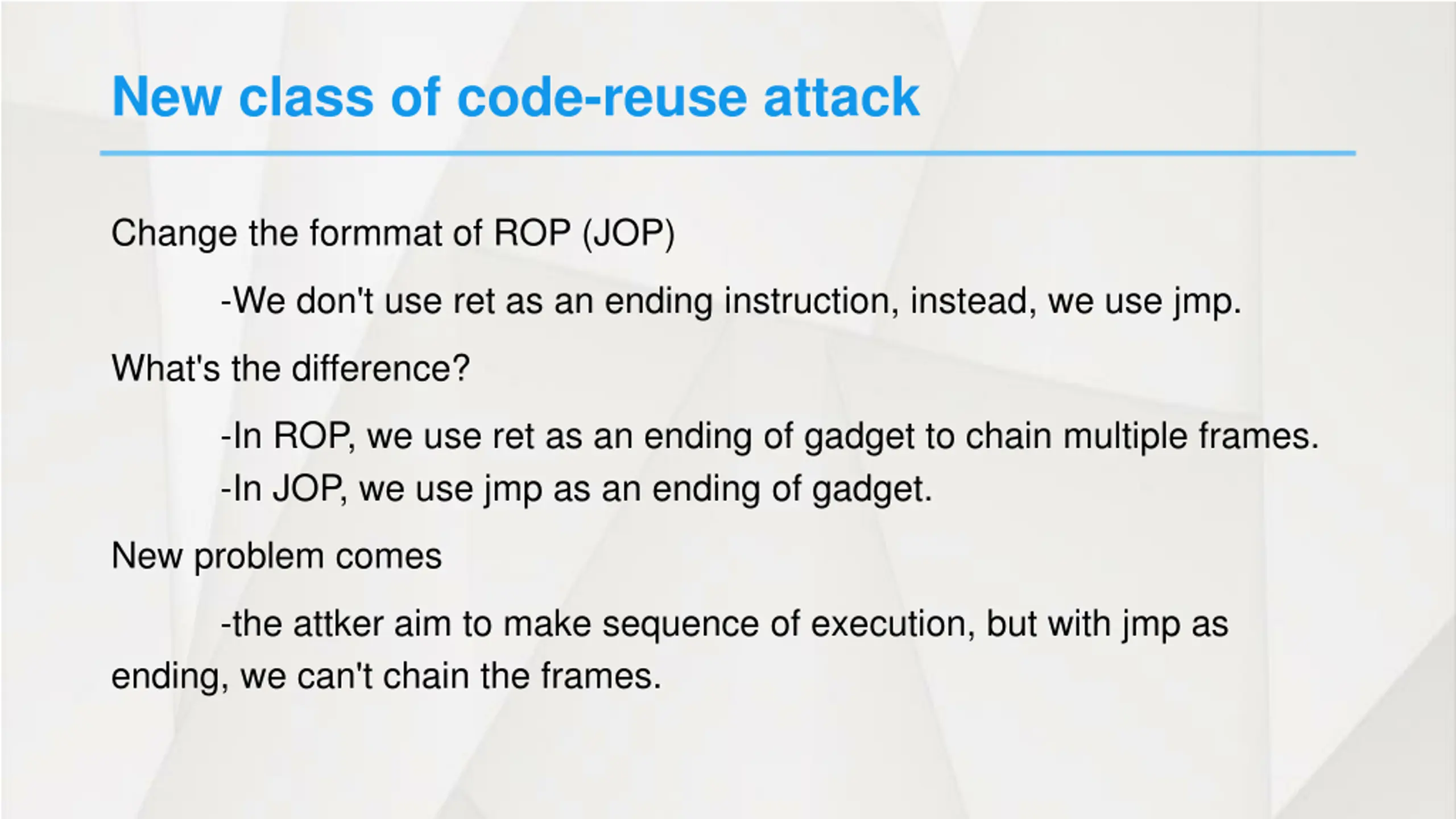 New class of code-reuse attack

Change the formmat of ROP (JOP)

-We don't use ret as an ending instruction, instead, we use jmp.

What's the difference?

-In ROP, we use ret as an ending of gadget to chain multiple frames.
-In JOP, we use jmp as an ending of gadget.

New problem comes

-the attker aim to make sequence of execution, but with jmp as ending, we can't chain the frames.